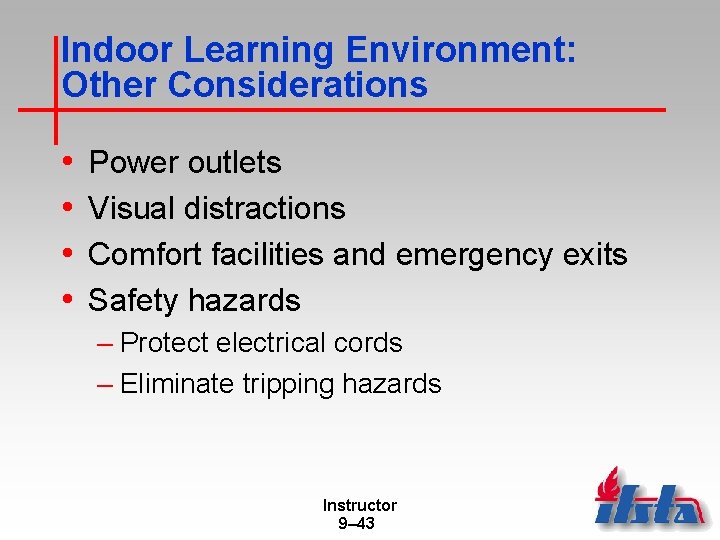 Indoor Learning Environment: Other Considerations

• Power outlets
• Visual distractions
• Comfort facilities and emergency exits
• Safety hazards
– Protect electrical cords
– Eliminate tripping hazards

Instructor
9–43

ifsta